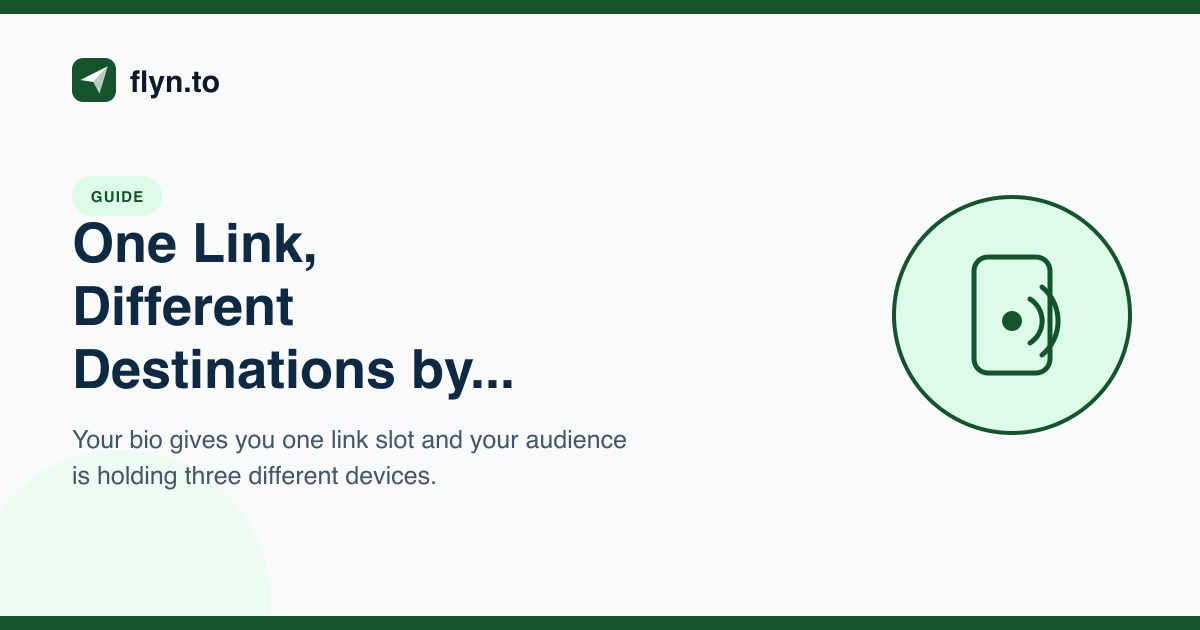 flyn.to

GUIDE

One Link, Different Destinations by...

Your bio gives you one link slot and your audience is holding three different devices.